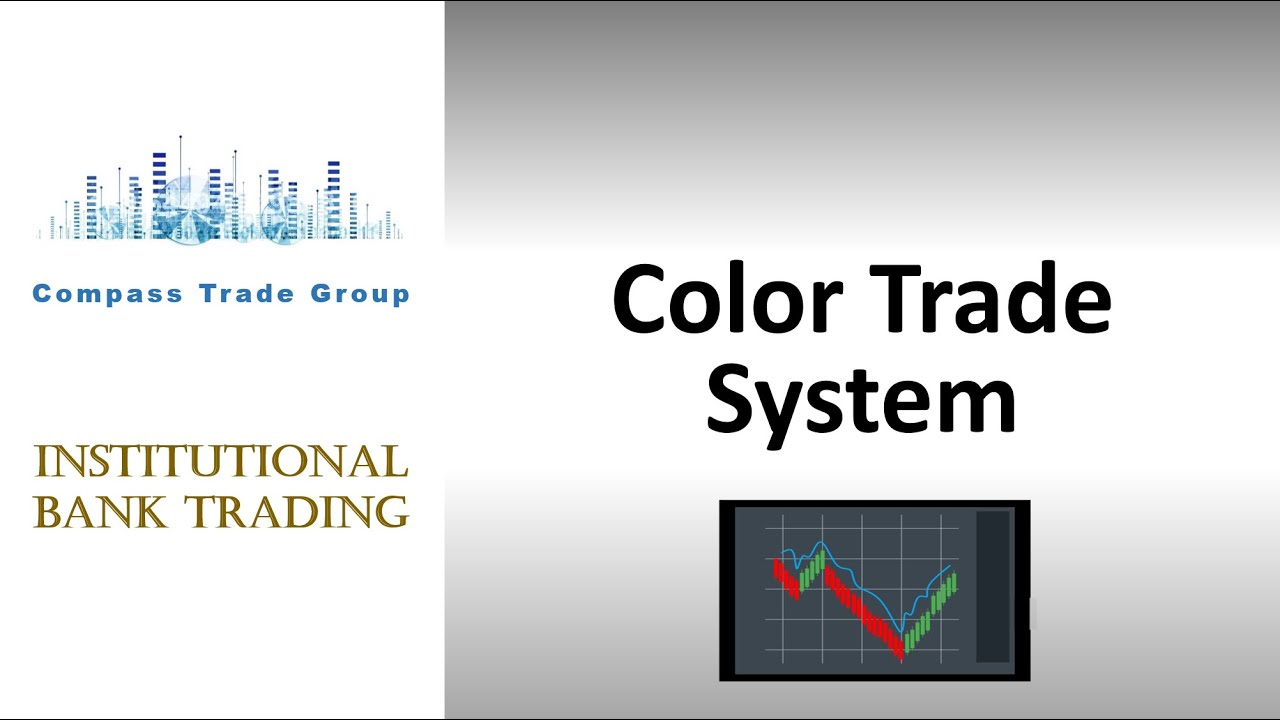 Compass Trade Group

INSTITUTIONAL BANK TRADING

Color Trade System